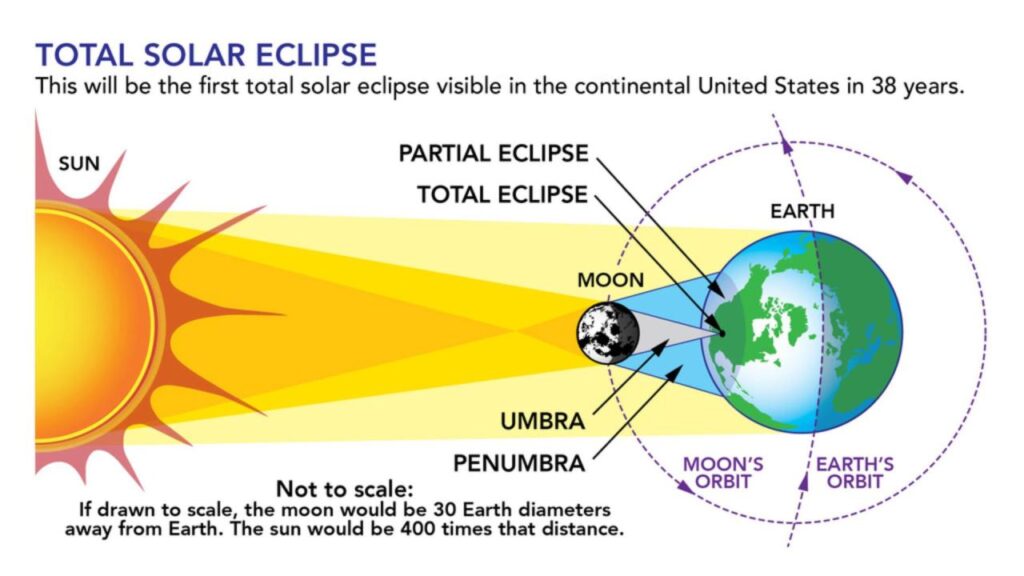 TOTAL SOLAR ECLIPSE
This will be the first total solar eclipse visible in the continental United States in 38 years.

SUN

PARTIAL ECLIPSE

TOTAL ECLIPSE

EARTH

MOON

UMBRA

PENUMBRA

MOON'S ORBIT

EARTH'S ORBIT

Not to scale:
If drawn to scale, the moon would be 30 Earth diameters away from Earth. The sun would be 400 times that distance.